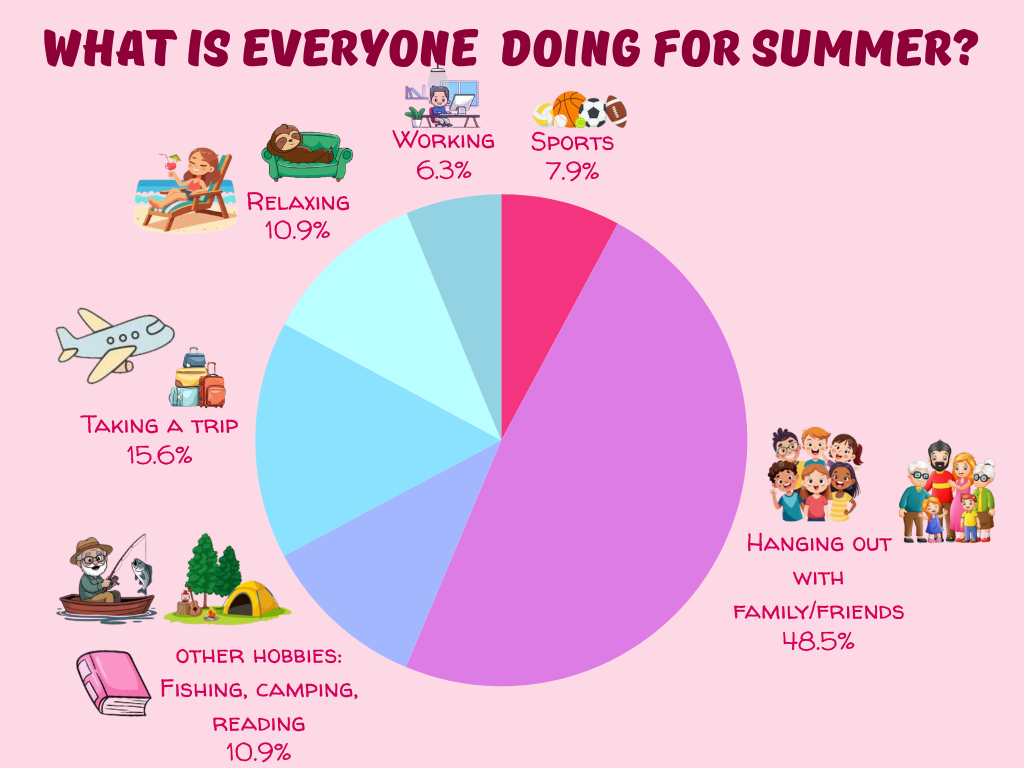 WHAT IS EVERYONE DOING FOR SUMMER?

Working
6.3%

Sports
7.9%

Relaxing
10.9%

Taking a trip
15.6%

Hanging out with family/friends
48.5%

other hobbies: Fishing, camping, reading
10.9%